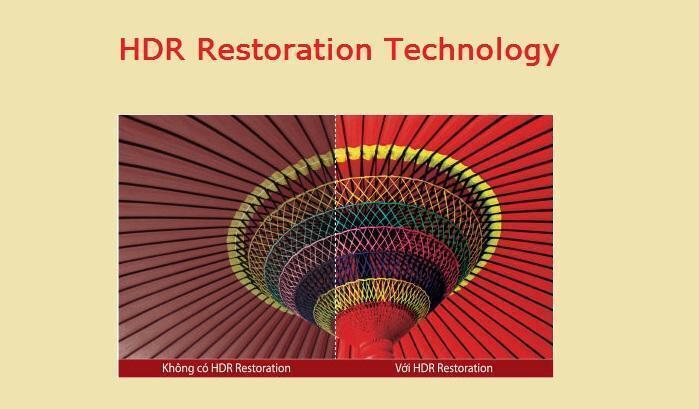 HDR Restoration Technology

Không có HDR Restoration

Với HDR Restoration